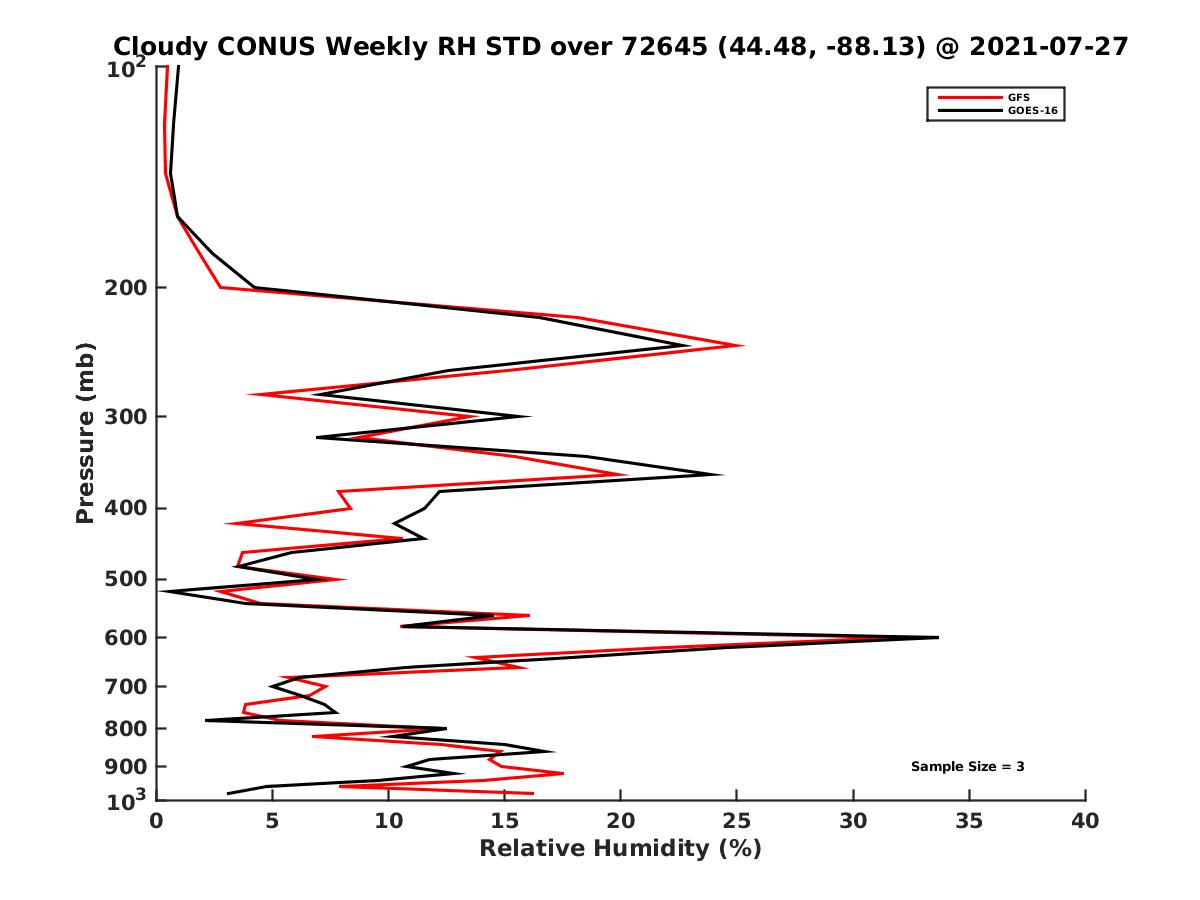 Cloudy CONUS Weekly RH STD over 72645 (44.48, -88.13) @ 2021-07-27

GFS
GOES-16

Pressure (mb)

$10^2$
200
300
400
500
600
700
800
900
$10^3$

Sample Size = 3

0 5 10 15 20 25 30 35 40

Relative Humidity (%)